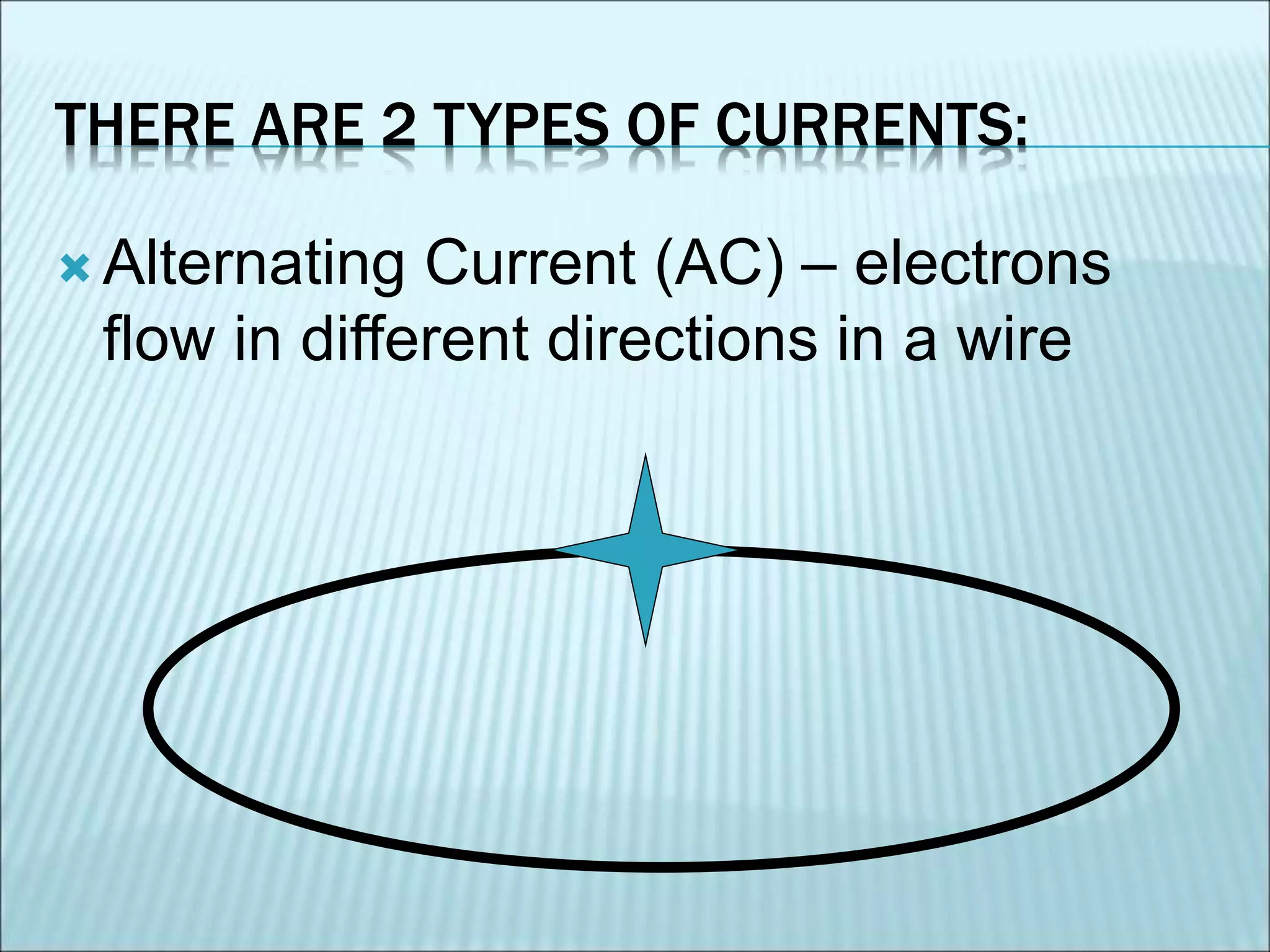 THERE ARE 2 TYPES OF CURRENTS:

Alternating Current (AC) – electrons flow in different directions in a wire